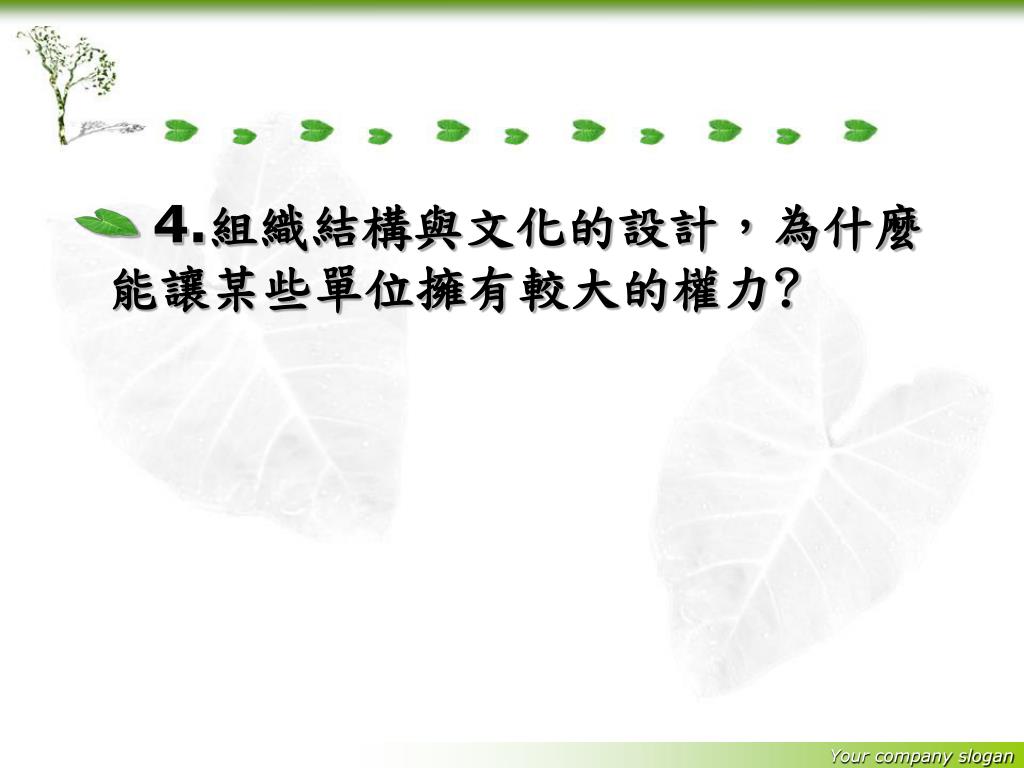 4.組織結構與文化的設計，為什麼能讓某些單位擁有較大的權力?

Your company slogan